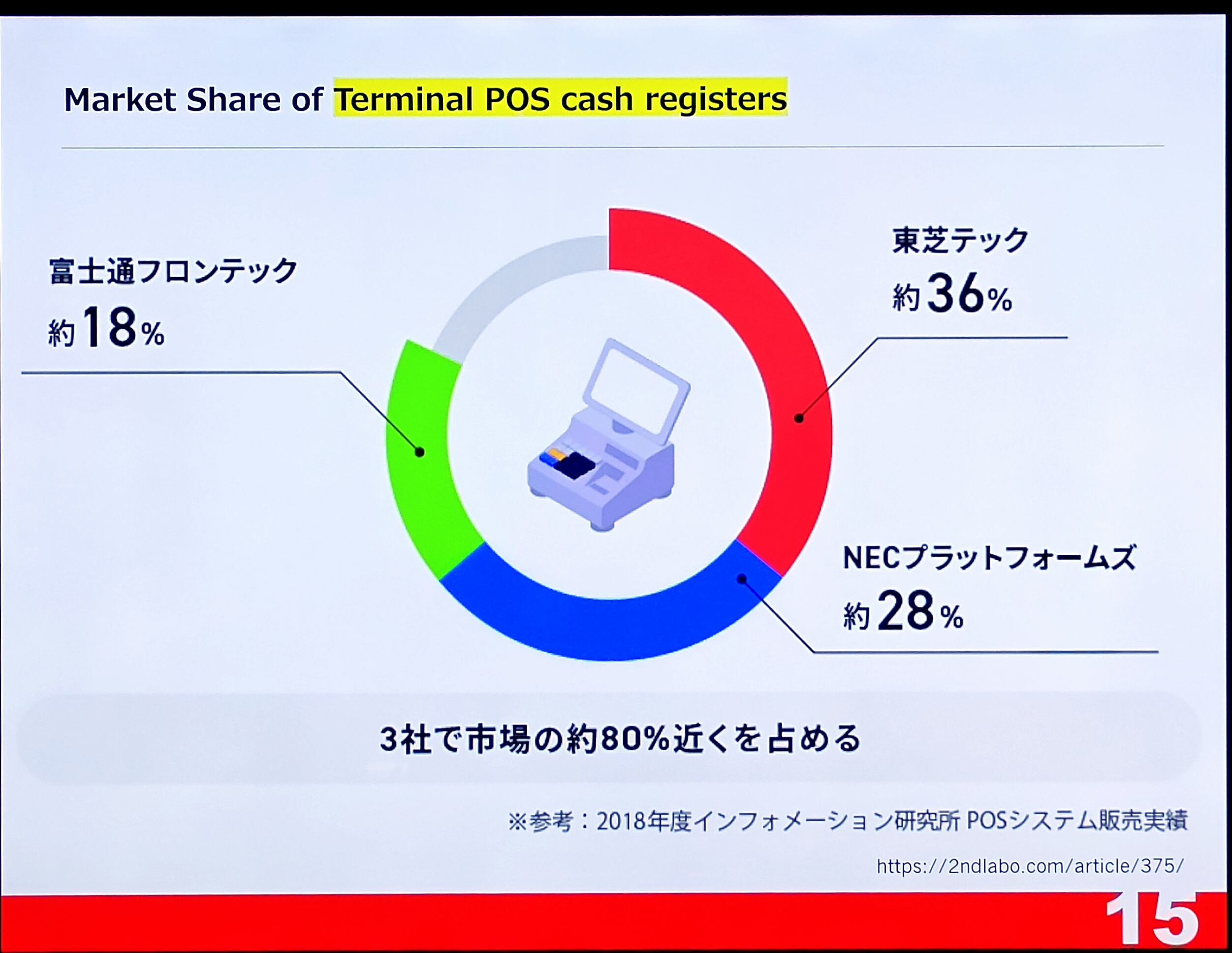 Market Share of Terminal POS cash registers

富士通フロンテック
約18%

東芝テック
約36%

NECプラットフォームズ
約28%

3社で市場の約80%近くを占める

※参考：2018年度インフォメーション研究所 POSシステム販売実績

https://2ndlabo.com/article/375/

15